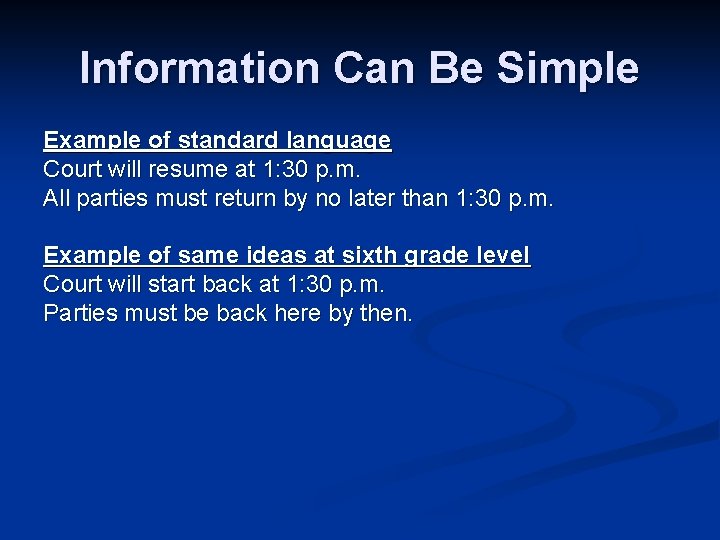 Information Can Be Simple

Example of standard language
Court will resume at 1:30 p.m.
All parties must return by no later than 1:30 p.m.

Example of same ideas at sixth grade level
Court will start back at 1:30 p.m.
Parties must be back here by then.